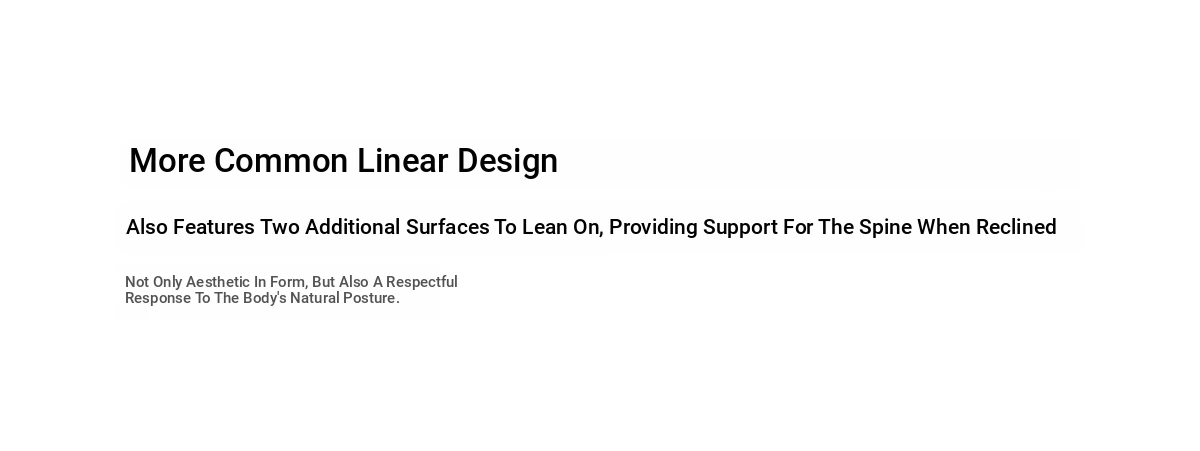 More Common Linear Design

Also Features Two Additional Surfaces To Lean On, Providing Support For The Spine When Reclined

Not Only Aesthetic In Form, But Also A Respectful Response To The Body's Natural Posture.